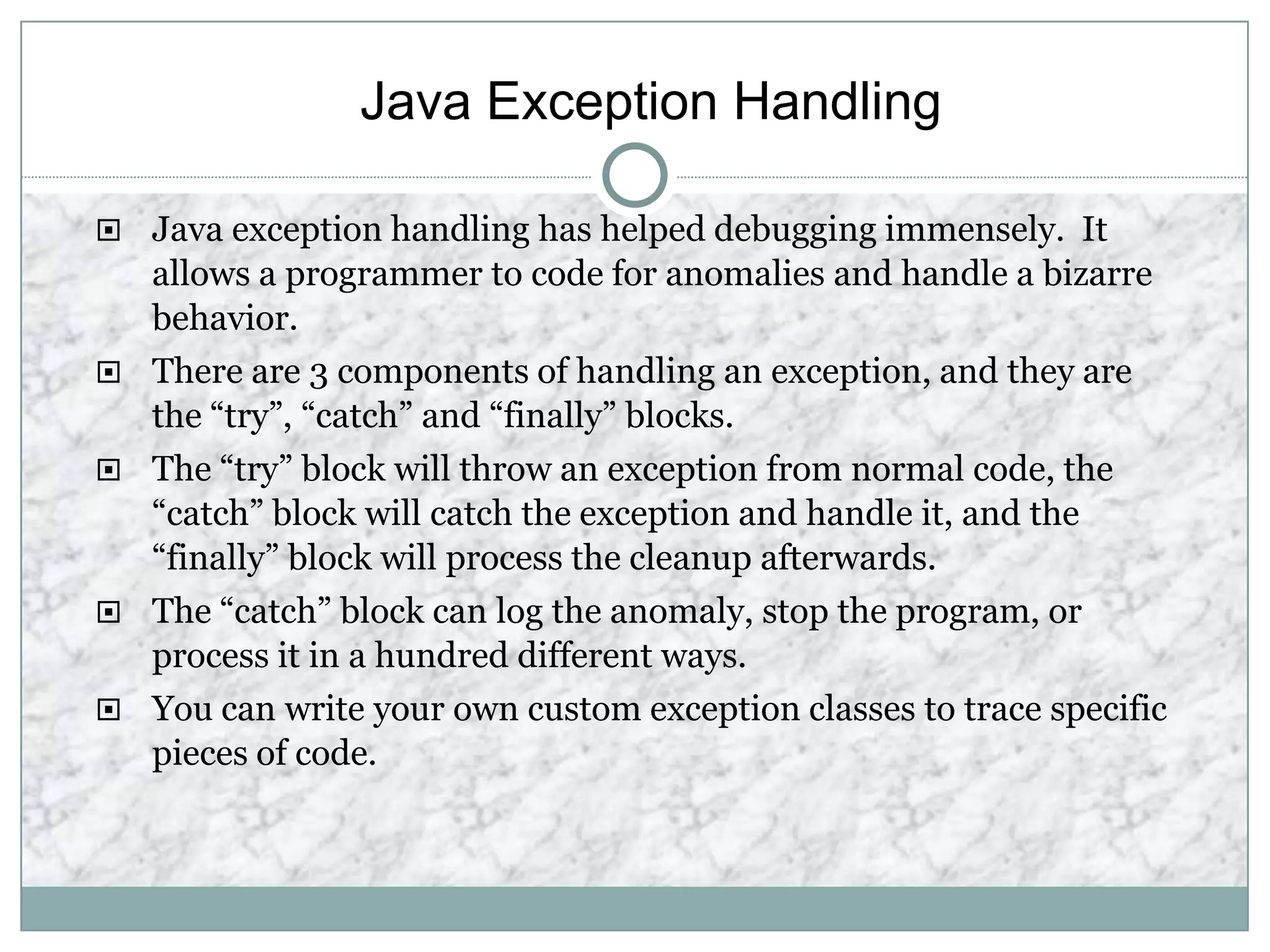 Java Exception Handling

Java exception handling has helped debugging immensely. It allows a programmer to code for anomalies and handle a bizarre behavior.

There are 3 components of handling an exception, and they are the “try”, “catch” and “finally” blocks.

The “try” block will throw an exception from normal code, the “catch” block will catch the exception and handle it, and the “finally” block will process the cleanup afterwards.

The “catch” block can log the anomaly, stop the program, or process it in a hundred different ways.

You can write your own custom exception classes to trace specific pieces of code.